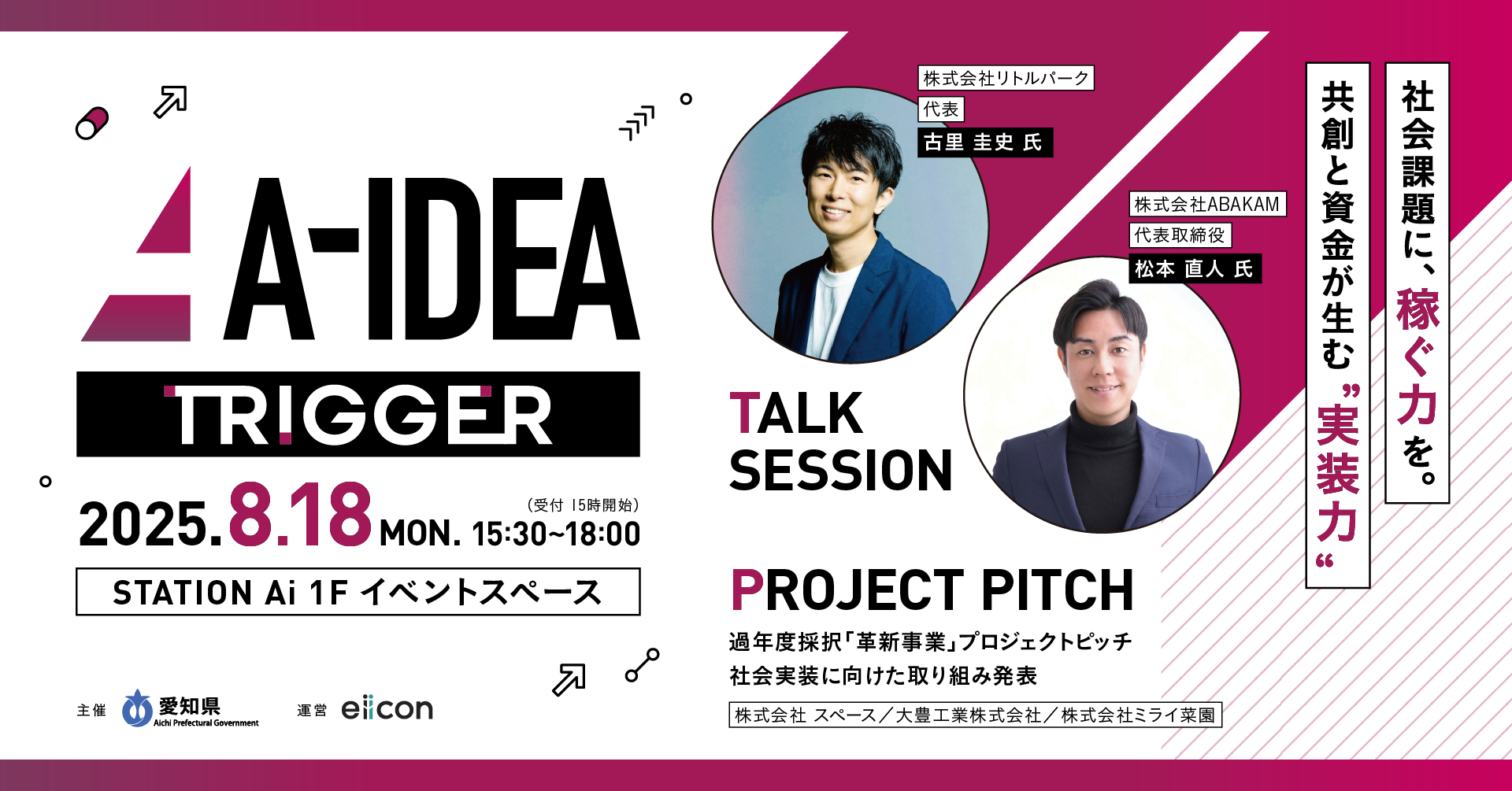 A-IDEA

TRIGGER

2025.8.18 MON. 15:30~18:00
（受付 15時開始）

STATION Ai 1F イベントスペース

主催 愛知県 Aichi Prefectural Government

運営 eiicon

株式会社リトルパーク
代表
古里 圭史 氏

株式会社ABAKAM
代表取締役
松本 直人 氏

TALK SESSION

PROJECT PITCH

過年度採択「革新事業」プロジェクトピッチ
社会実装に向けた取り組み発表

株式会社 スペース／大豊工業株式会社／株式会社ミライ菜園

社会課題に、稼ぐ力を。

共創と資金が生む”実装力“